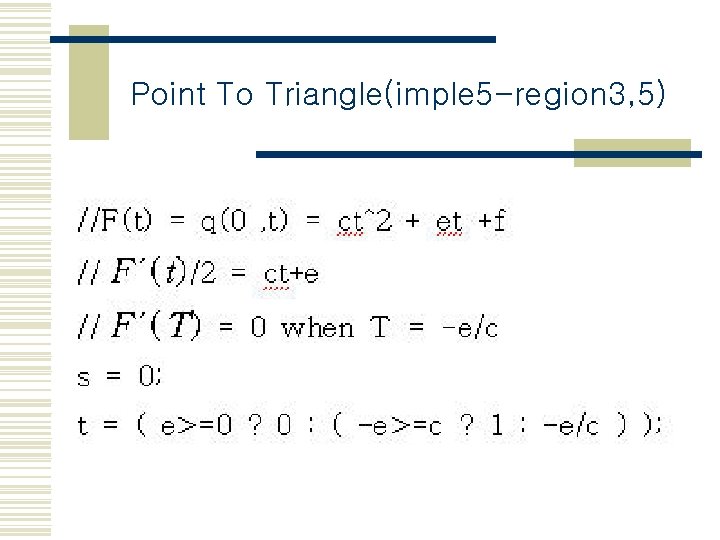 Point To Triangle(imple5-region3,5)

//F(t) = q(0 ,t) = ct^2 + et +f

// $F'(t)$/2 = ct+e

// $F'(T)$ = 0 when T = -e/c

s = 0;

t = ( e>=0 ? 0 : ( -e>=c ? 1 : -e/c ) );